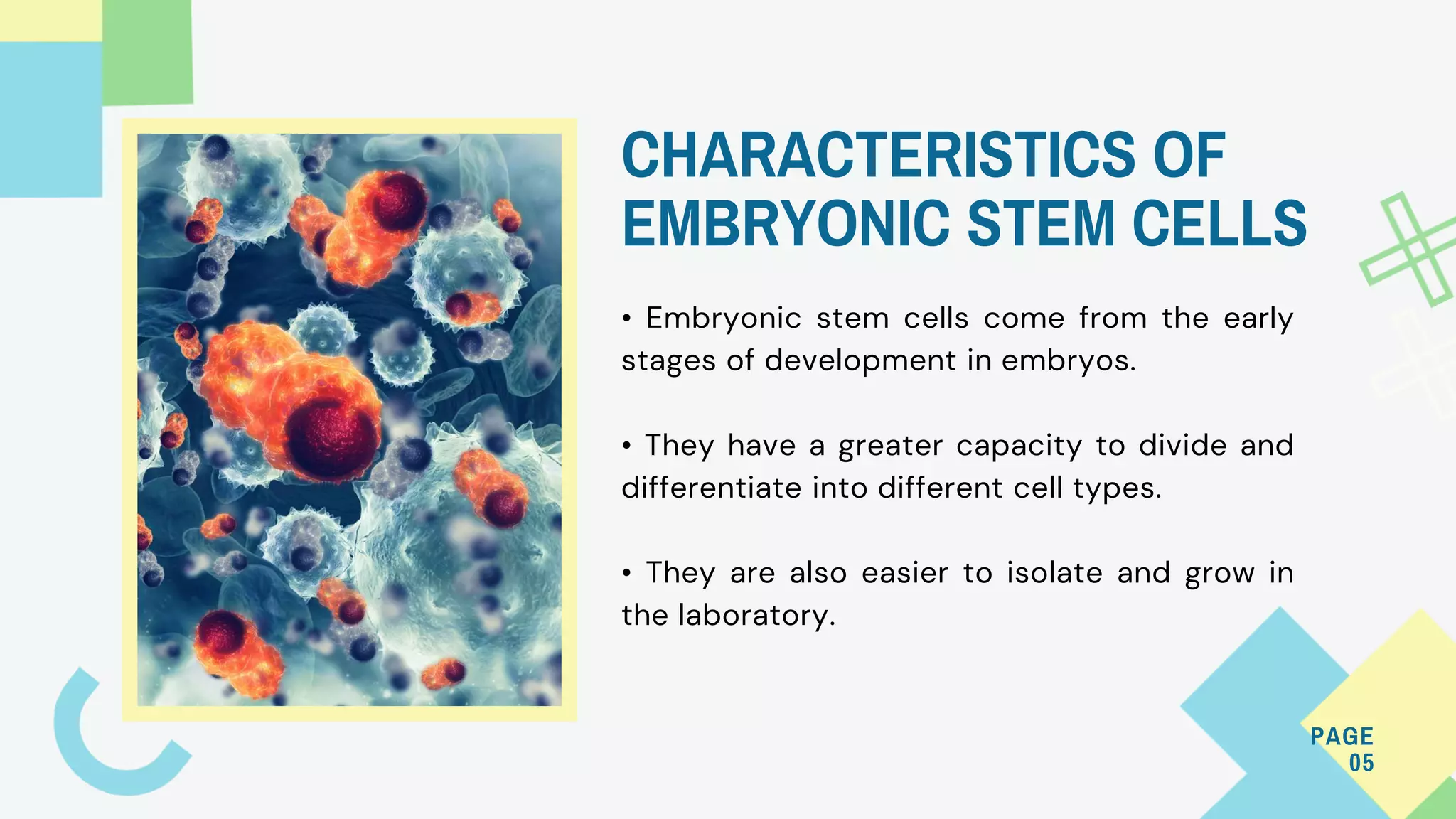 CHARACTERISTICS OF EMBRYONIC STEM CELLS

• Embryonic stem cells come from the early stages of development in embryos.

• They have a greater capacity to divide and differentiate into different cell types.

• They are also easier to isolate and grow in the laboratory.

PAGE 05